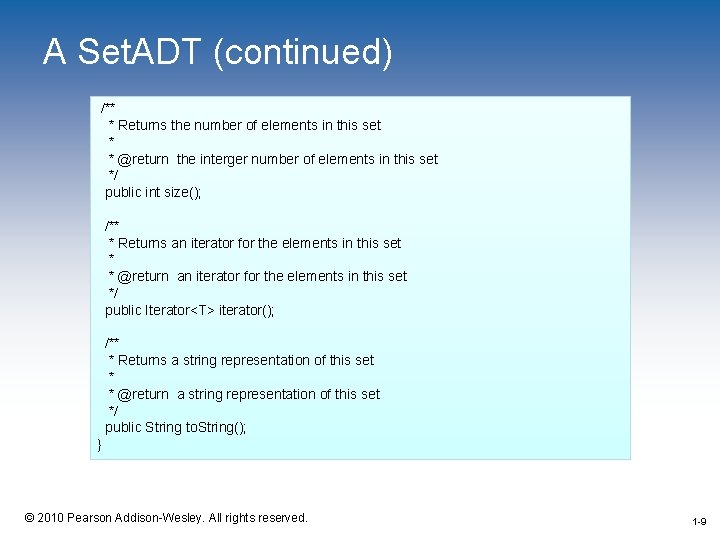 A SetADT (continued)

/**
 * Returns the number of elements in this set
 *
 * @return  the interger number of elements in this set
 */
public int size();

/**
 * Returns an iterator for the elements in this set
 *
 * @return  an iterator for the elements in this set
 */
public Iterator<T> iterator();

/**
 * Returns a string representation of this set
 *
 * @return  a string representation of this set
 */
public String toString();
}

© 2010 Pearson Addison-Wesley. All rights reserved.

1-9